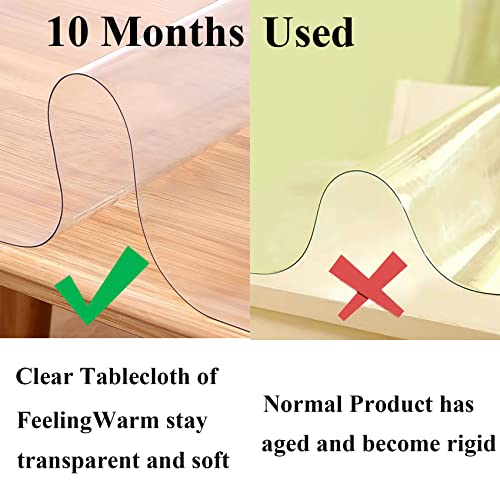 10 Months Used

Clear Tablecloth of FeelingWarm stay transparent and soft

Normal Product has aged and become rigid